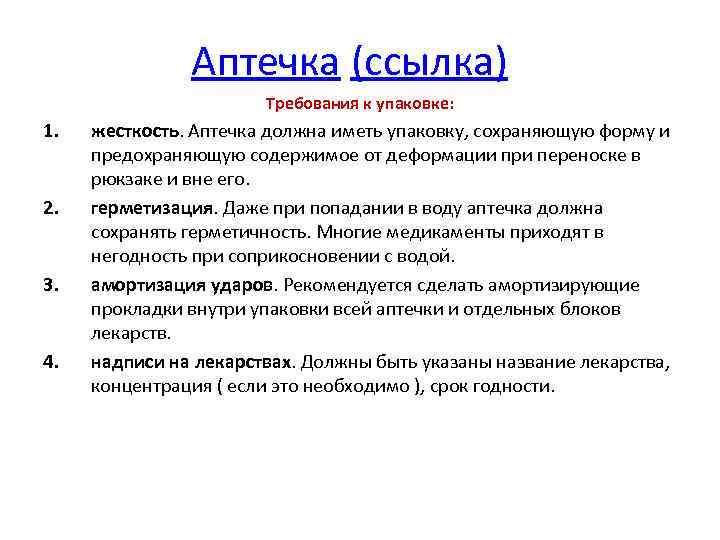 Аптечка (ссылка)

Требования к упаковке:

1. жесткость. Аптечка должна иметь упаковку, сохраняющую форму и предохраняющую содержимое от деформации при переноске в рюкзаке и вне его.

2. герметизация. Даже при попадании в воду аптечка должна сохранять герметичность. Многие медикаменты приходят в негодность при соприкосновении с водой.

3. амортизация ударов. Рекомендуется сделать амортизирующие прокладки внутри упаковки всей аптечки и отдельных блоков лекарств.

4. надписи на лекарствах. Должны быть указаны название лекарства, концентрация ( если это необходимо ), срок годности.